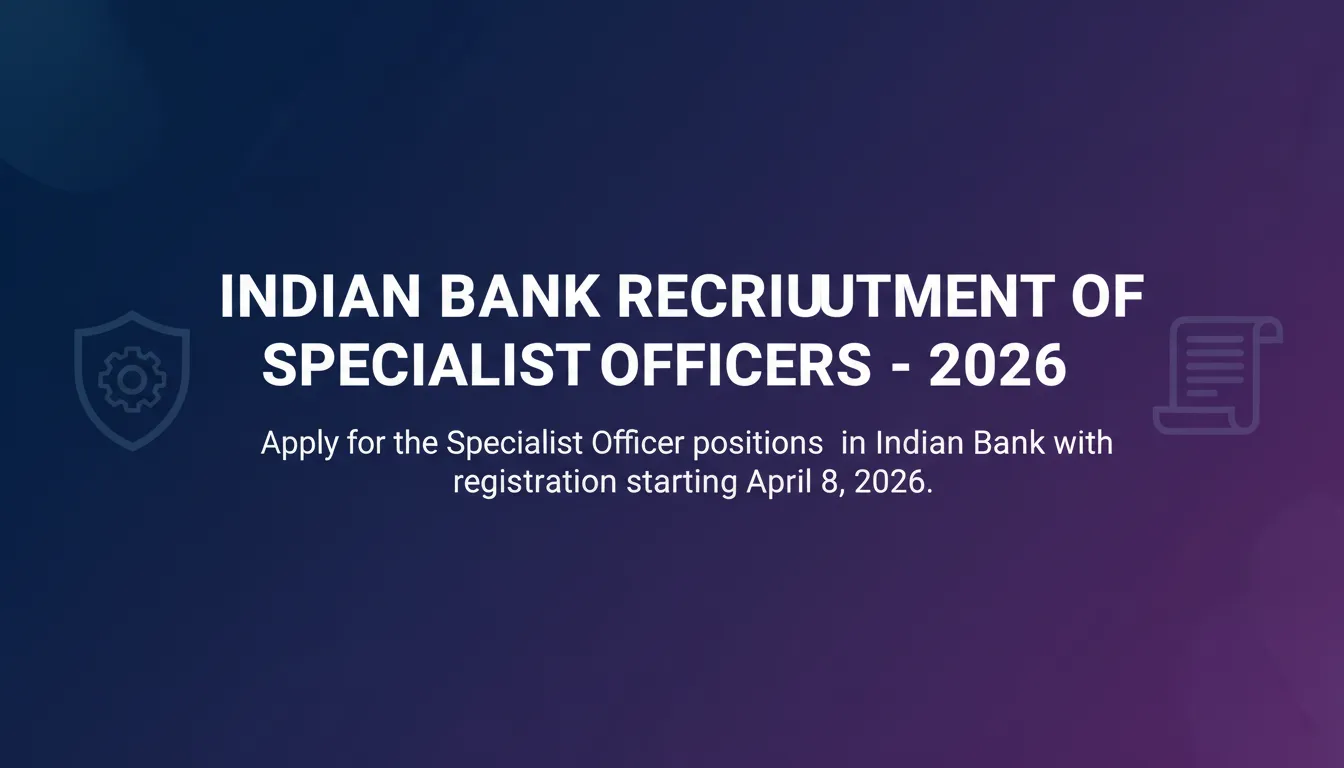 INDIAN BANK RECRIUUTMENT OF SPECIALIST OFFICERS - 2026

Apply for the Specialist Officer positions in Indian Bank with registration starting April 8, 2026.